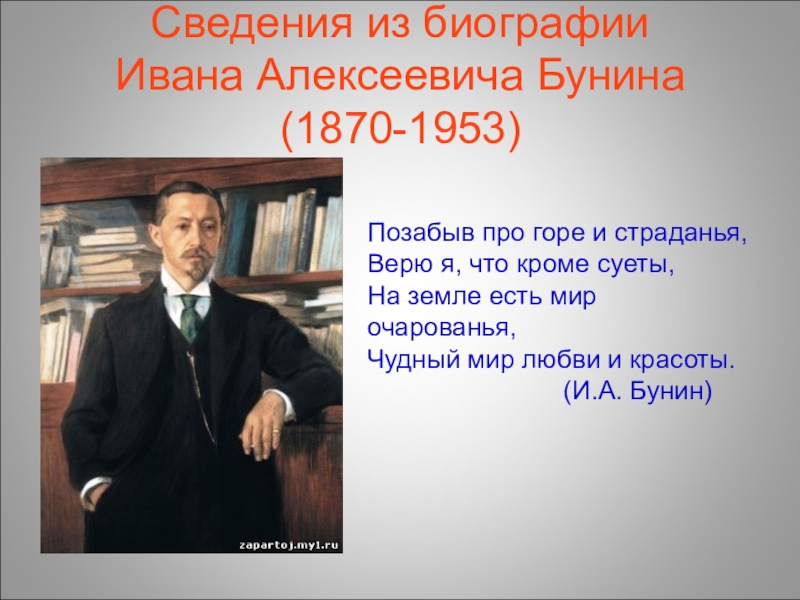 Сведения из биографии Ивана Алексеевича Бунина (1870-1953)

Позабыв про горе и страданья,
Верю я, что кроме суеты,
На земле есть мир очарованья,
Чудный мир любви и красоты.
(И.А. Бунин)

zapartoj.my1.ru